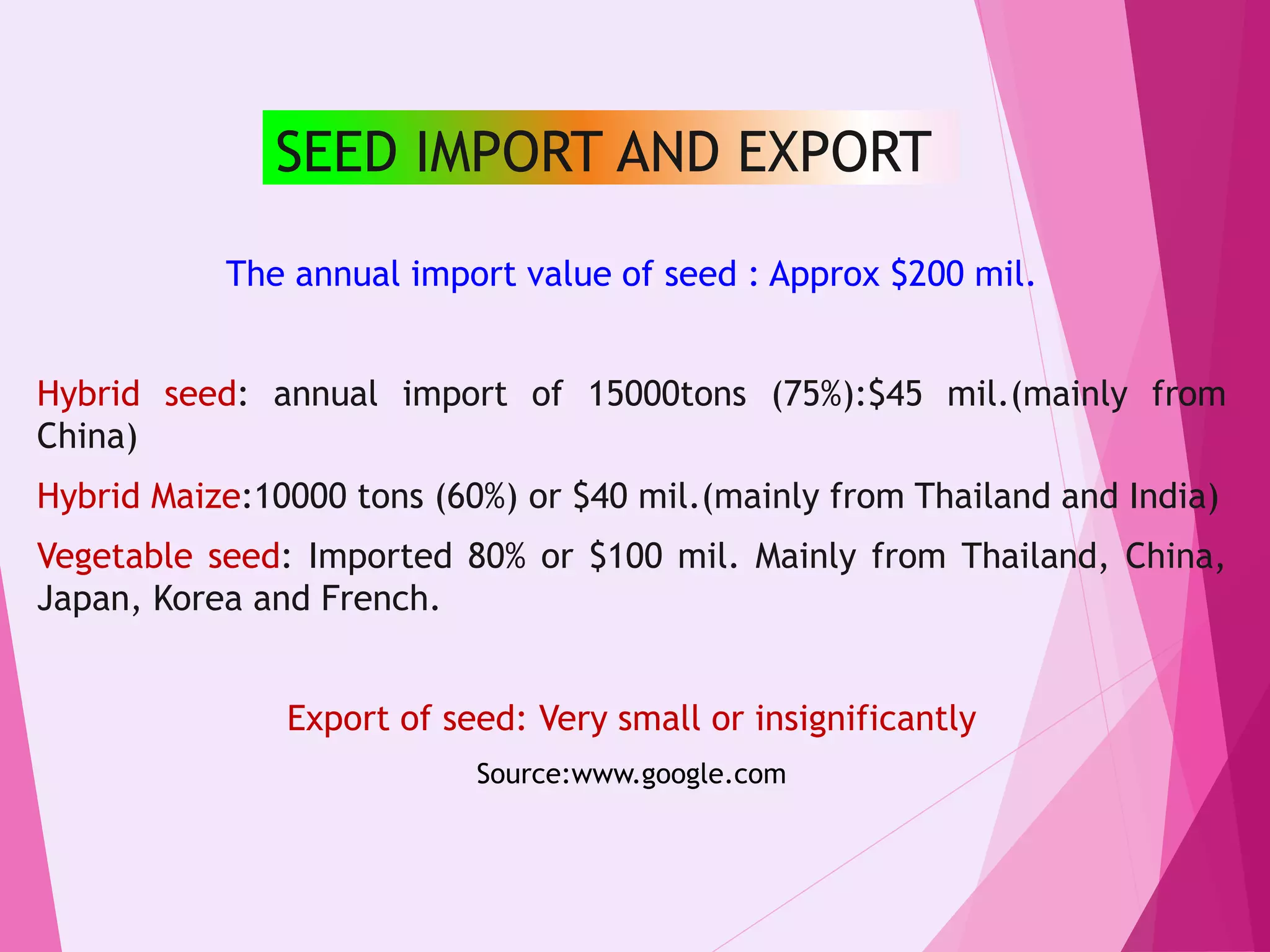 SEED IMPORT AND EXPORT

The annual import value of seed : Approx \$200 mil.

Hybrid seed: annual import of 15000tons (75%):\$45 mil.(mainly from China)

Hybrid Maize:10000 tons (60%) or \$40 mil.(mainly from Thailand and India)

Vegetable seed: Imported 80% or \$100 mil. Mainly from Thailand, China, Japan, Korea and French.

Export of seed: Very small or insignificantly

Source:www.google.com